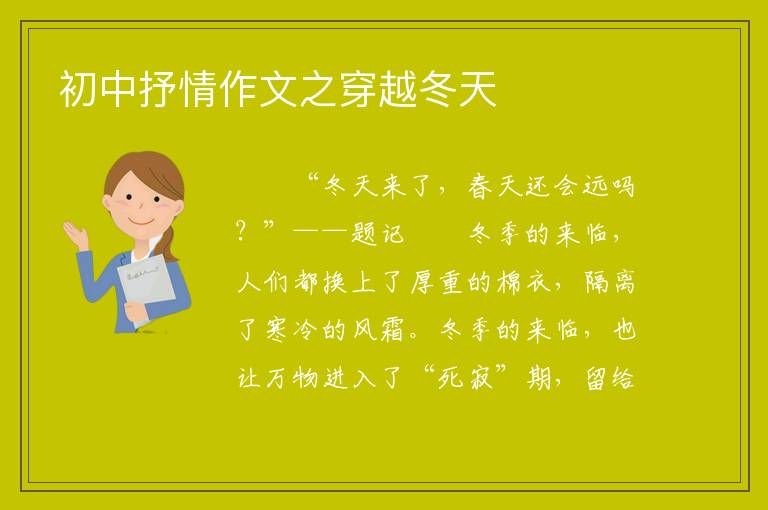 初中抒情作文之穿越冬天

“冬天来了，春天还会远吗？”——题记　　冬季的来临，人们都换上了厚重的棉衣，隔离了寒冷的风霜。冬季的来临，也让万物进入了“死寂”期，留给